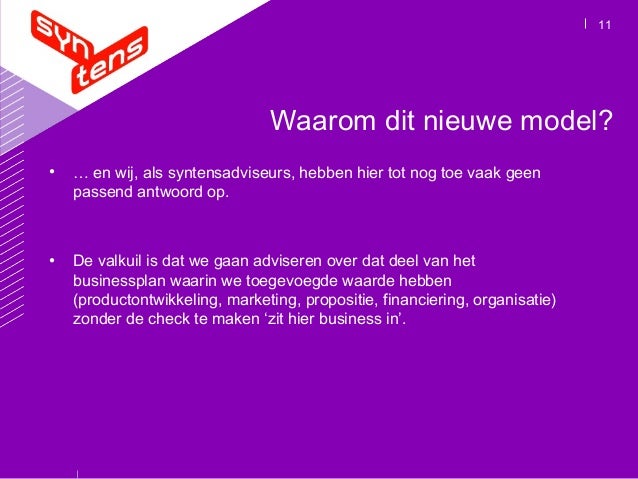 syn
tens

11

Waarom dit nieuwe model?

• … en wij, als syntensadviseurs, hebben hier tot nog toe vaak geen passend antwoord op.

• De valkuil is dat we gaan adviseren over dat deel van het businessplan waarin we toegevoegde waarde hebben (productontwikkeling, marketing, propositie, financiering, organisatie) zonder de check te maken ‘zit hier business in’.